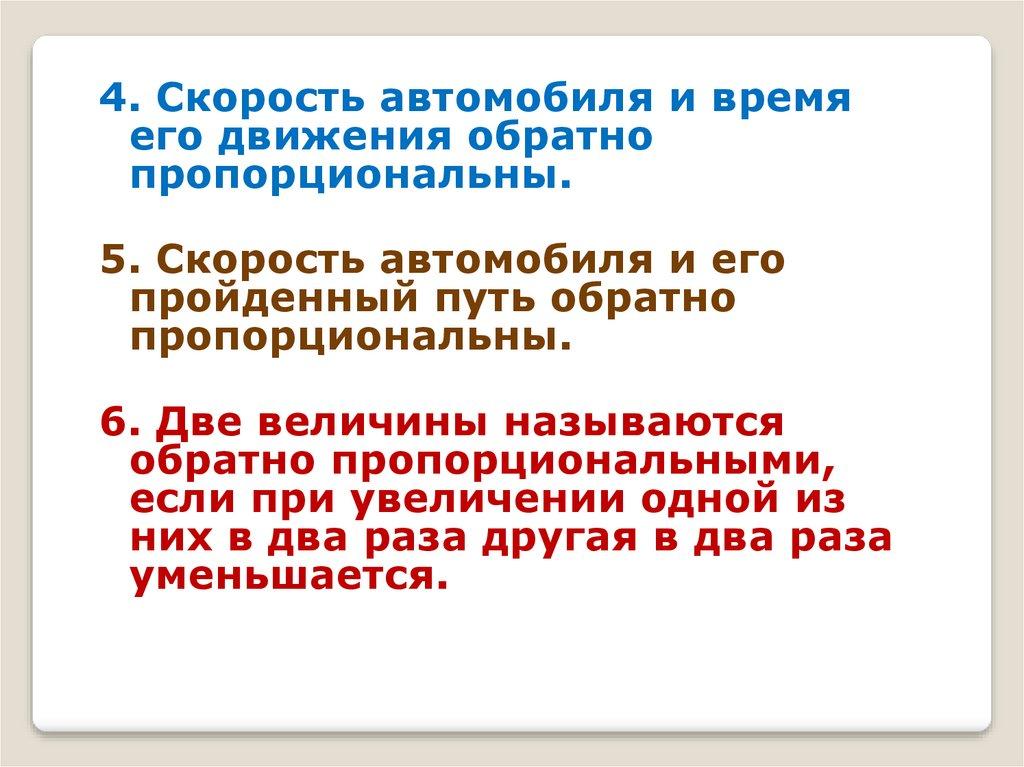 4. Скорость автомобиля и время его движения обратно пропорциональны.

5. Скорость автомобиля и его пройденный путь обратно пропорциональны.

6. Две величины называются обратно пропорциональными, если при увеличении одной из них в два раза другая в два раза уменьшается.